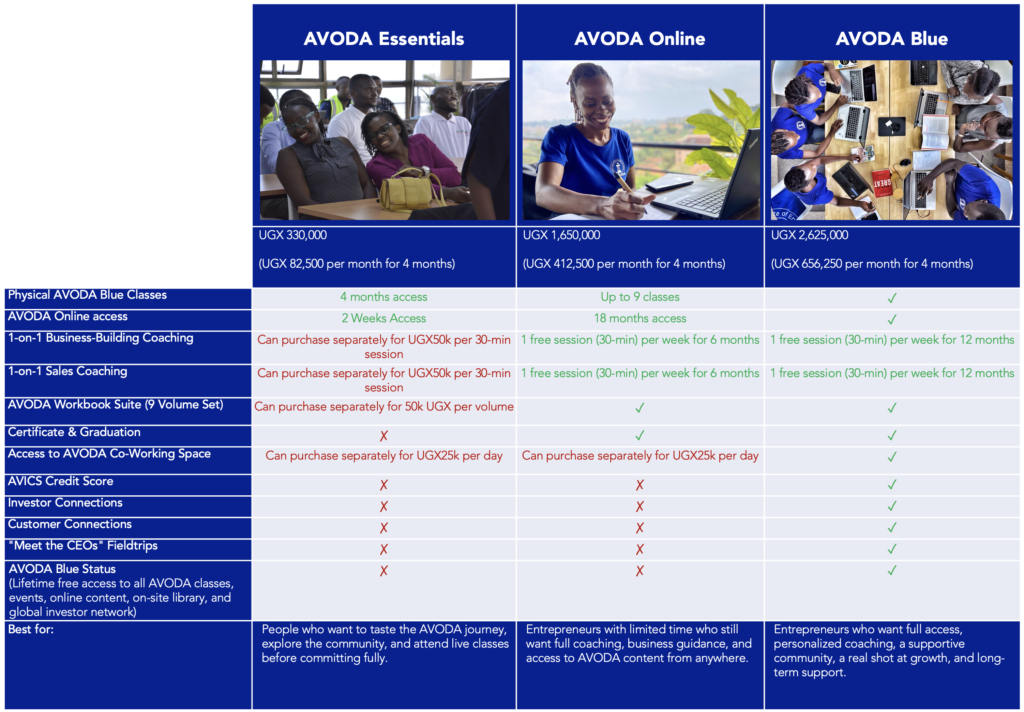 | | AVODA Essentials | AVODA Online | AVODA Blue |
|---|---|---|---|
| | UGX 330,000 (UGX 82,500 per month for 4 months) | UGX 1,650,000 (UGX 412,500 per month for 4 months) | UGX 2,625,000 (UGX 656,250 per month for 4 months) |
| Physical AVODA Blue Classes | 4 months access | Up to 9 classes | ✓ |
| AVODA Online access | 2 Weeks Access | 18 months access | ✓ |
| 1-on-1 Business-Building Coaching | Can purchase separately for UGX50k per 30-min session | 1 free session (30-min) per week for 6 months | 1 free session (30-min) per week for 12 months |
| 1-on-1 Sales Coaching | Can purchase separately for UGX50k per 30-min session | 1 free session (30-min) per week for 6 months | 1 free session (30-min) per week for 12 months |
| AVODA Workbook Suite (9 Volume Set) | Can purchase separately for 50k UGX per volume | ✓ | ✓ |
| Certificate & Graduation | ✗ | ✓ | ✓ |
| Access to AVODA Co-Working Space | Can purchase separately for UGX25k per day | Can purchase separately for UGX25k per day | ✓ |
| AVICS Credit Score | ✗ | ✗ | ✓ |
| Investor Connections | ✗ | ✗ | ✓ |
| Customer Connections | ✗ | ✗ | ✓ |
| "Meet the CEOs" Fieldtrips | ✗ | ✗ | ✓ |
| AVODA Blue Status (Lifetime free access to all AVODA classes, events, online content, on-site library, and global investor network) | ✗ | ✗ | ✓ |
| Best for: | People who want to taste the AVODA journey, explore the community, and attend live classes before committing fully. | Entrepreneurs with limited time who still want full coaching, business guidance, and access to AVODA content from anywhere. | Entrepreneurs who want full access, personalized coaching, a supportive community, a real shot at growth, and long-term support. |